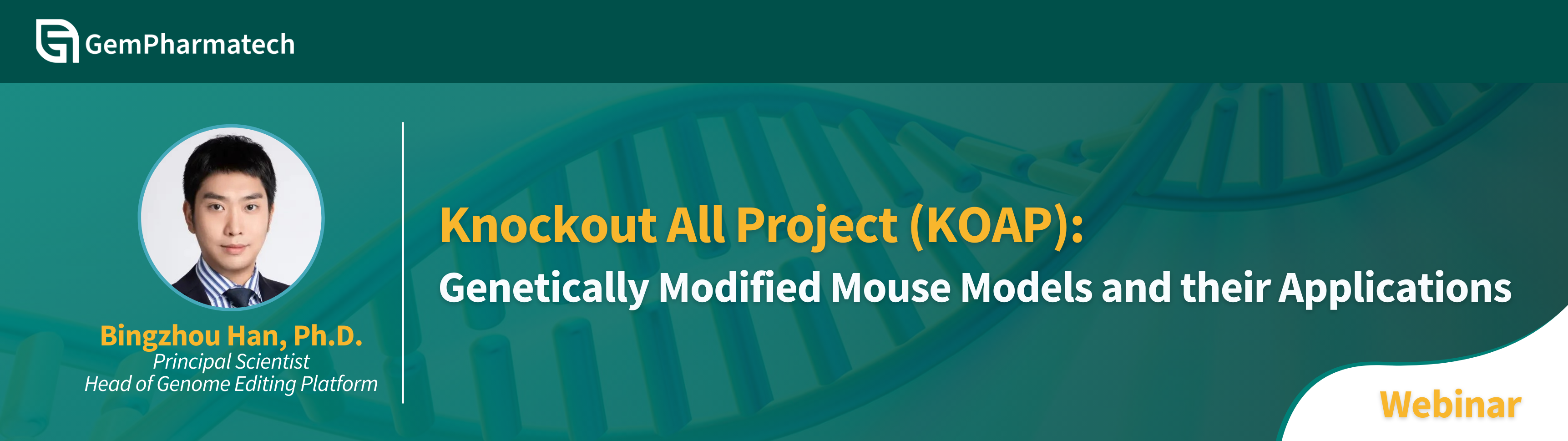 GemPharmatech

Bingzhou Han, Ph.D.
Principal Scientist
Head of Genome Editing Platform

Knockout All Project (KOAP):
Genetically Modified Mouse Models and their Applications

Webinar